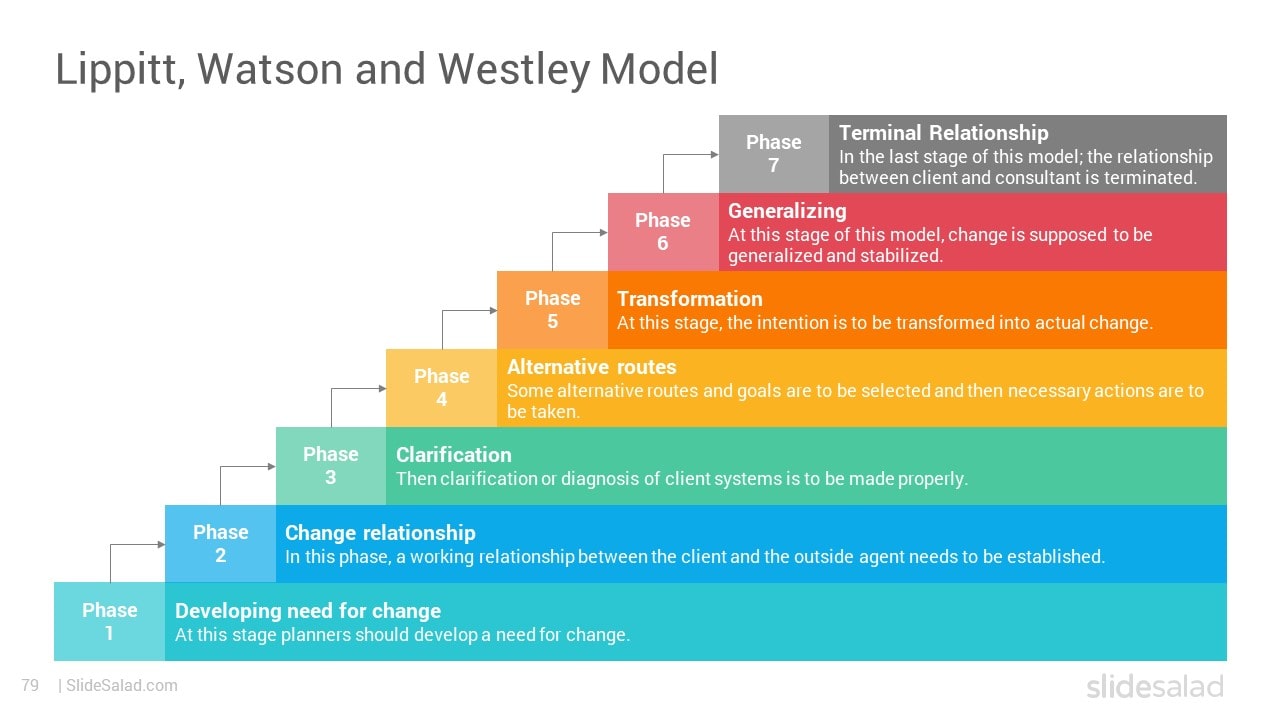 Lippitt, Watson and Westley Model

Phase 7
Terminal Relationship
In the last stage of this model; the relationship between client and consultant is terminated.

Phase 6
Generalizing
At this stage of this model, change is supposed to be generalized and stabilized.

Phase 5
Transformation
At this stage, the intention is to be transformed into actual change.

Phase 4
Alternative routes
Some alternative routes and goals are to be selected and then necessary actions are to be taken.

Phase 3
Clarification
Then clarification or diagnosis of client systems is to be made properly.

Phase 2
Change relationship
In this phase, a working relationship between the client and the outside agent needs to be established.

Phase 1
Developing need for change
At this stage planners should develop a need for change.

79 | SlideSalad.com

slidesalad